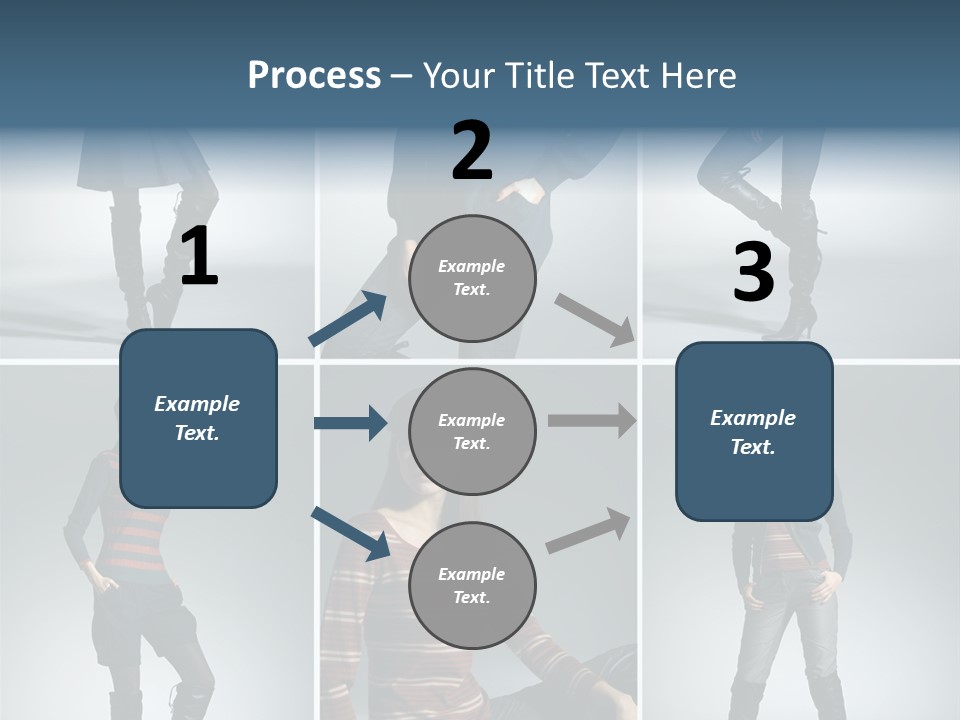 Process – Your Title Text Here

1

Example Text.

2

Example Text.

Example Text.

Example Text.

3

Example Text.